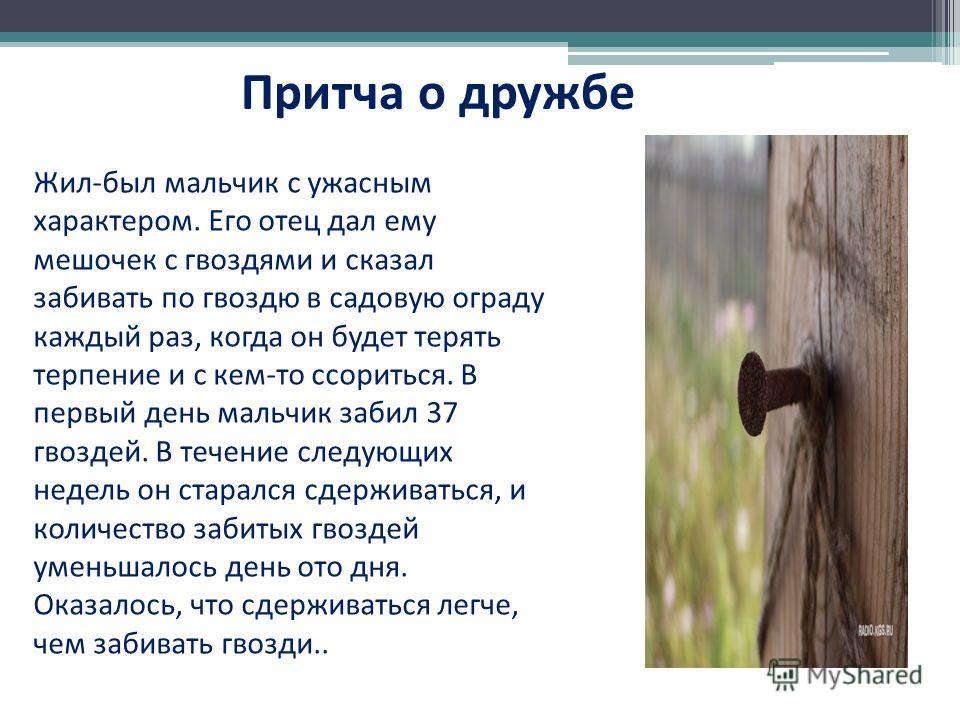 Притча о дружбе

Жил-был мальчик с ужасным характером. Его отец дал ему мешочек с гвоздями и сказал забивать по гвоздю в садовую ограду каждый раз, когда он будет терять терпение и с кем-то ссориться. В первый день мальчик забил 37 гвоздей. В течение следующих недель он старался сдерживаться, и количество забитых гвоздей уменьшалось день ото дня. Оказалось, что сдерживаться легче, чем забивать гвозди..

RADIO.KISS.RU

MyShared